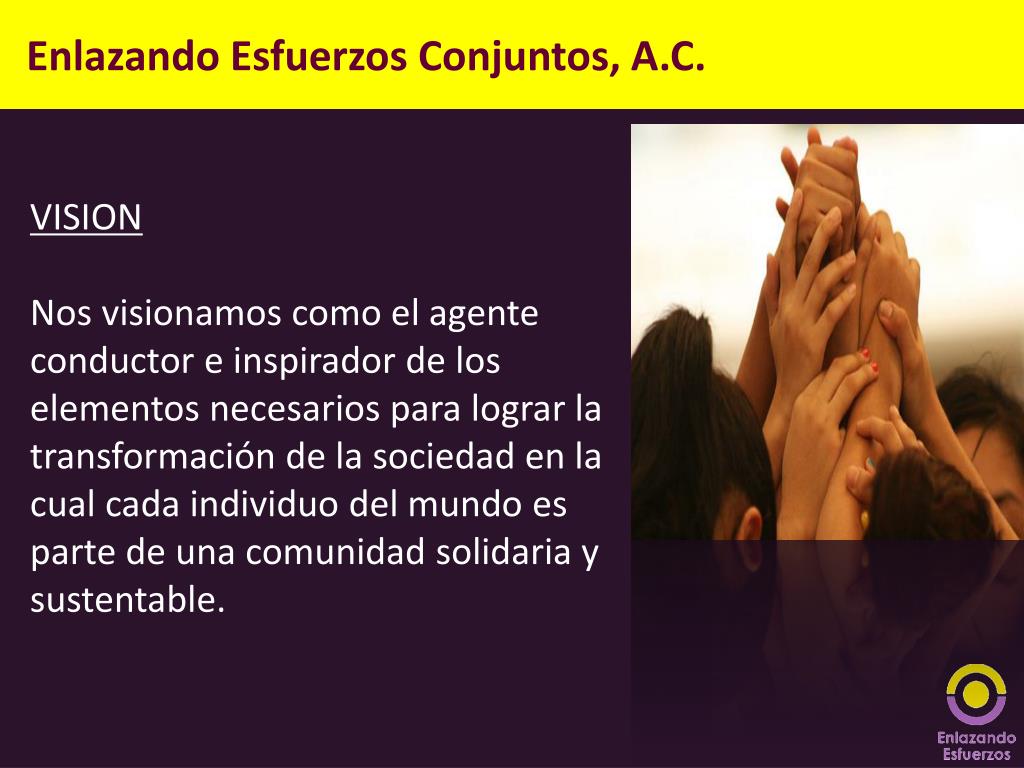 Enlazando Esfuerzos Conjuntos, A.C.

VISION

Nos visionamos como el agente conductor e inspirador de los elementos necesarios para lograr la transformación de la sociedad en la cual cada individuo del mundo es parte de una comunidad solidaria y sustentable.

Enlazando Esfuerzos